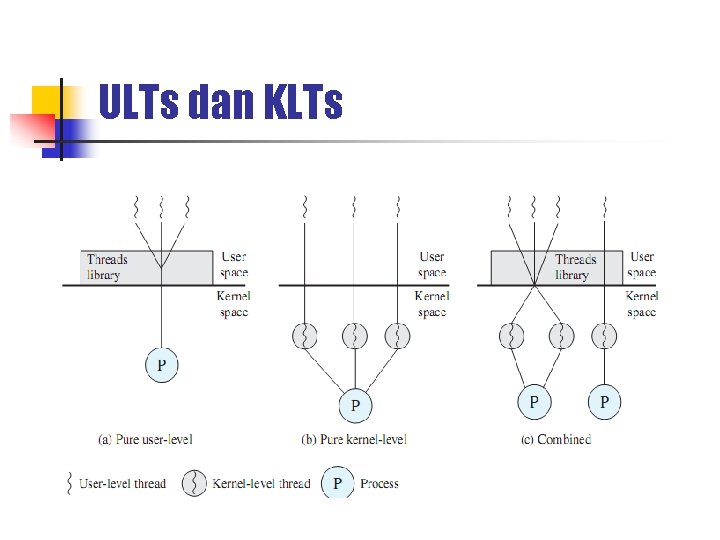 ULTs dan KLTs

Threads library

User space

Kernel space

P

(a) Pure user-level

User space

Kernel space

P

(b) Pure kernel-level

Threads library

User space

Kernel space

P

P

(c) Combined

User-level thread

Kernel-level thread

P

Process